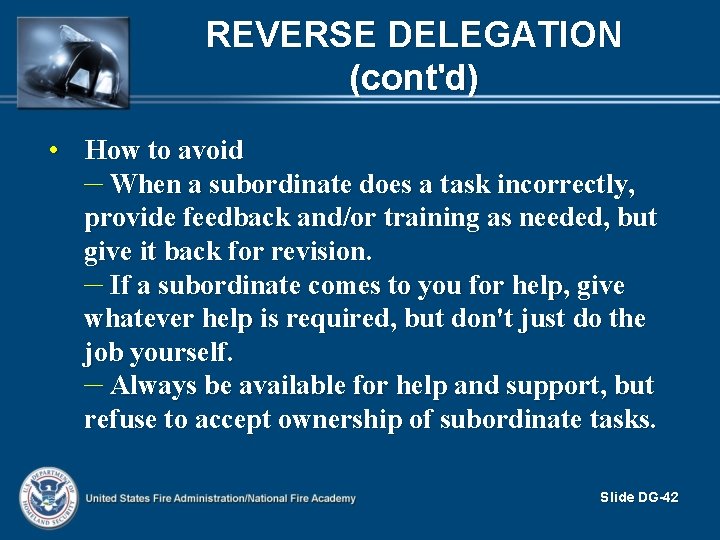 REVERSE DELEGATION (cont'd)

• How to avoid
– When a subordinate does a task incorrectly, provide feedback and/or training as needed, but give it back for revision.
– If a subordinate comes to you for help, give whatever help is required, but don't just do the job yourself.
– Always be available for help and support, but refuse to accept ownership of subordinate tasks.

U.S. DEPARTMENT OF HOMELAND SECURITY

United States Fire Administration/National Fire Academy

Slide DG-42